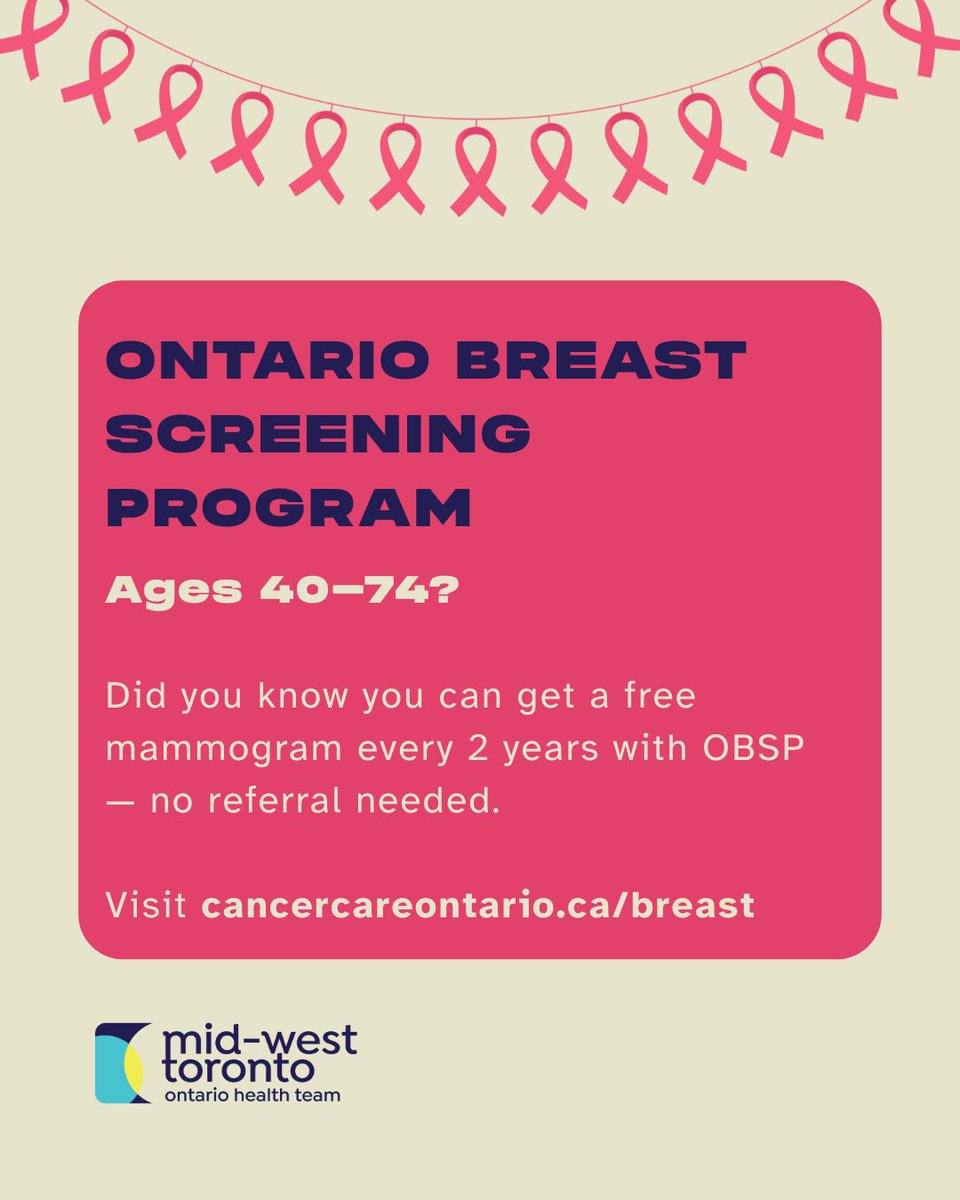 ONTARIO BREAST SCREENING PROGRAM

Ages 40–74?

Did you know you can get a free mammogram every 2 years with OBSP — no referral needed.

Visit cancercareontario.ca/breast

mid-west toronto
ontario health team